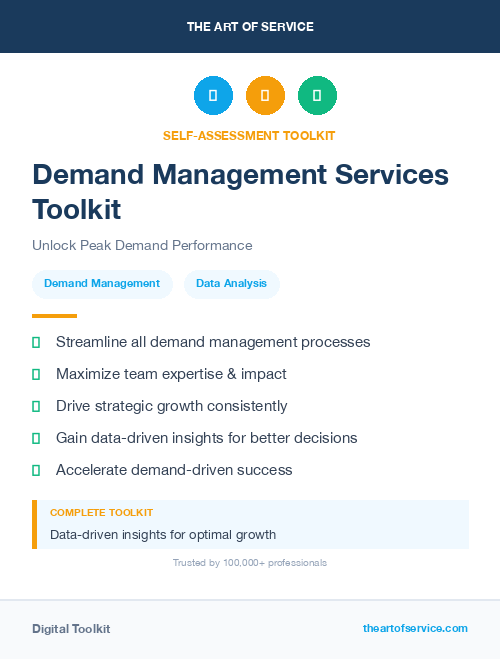 THE ART OF SERVICE

SELF-ASSESSMENT TOOLKIT

Demand Management Services Toolkit

Unlock Peak Demand Performance

Demand Management

Data Analysis

Streamline all demand management processes

Maximize team expertise & impact

Drive strategic growth consistently

Gain data-driven insights for better decisions

Accelerate demand-driven success

COMPLETE TOOLKIT

Data-driven insights for optimal growth

Trusted by 100,000+ professionals

Digital Toolkit

theartofservice.com